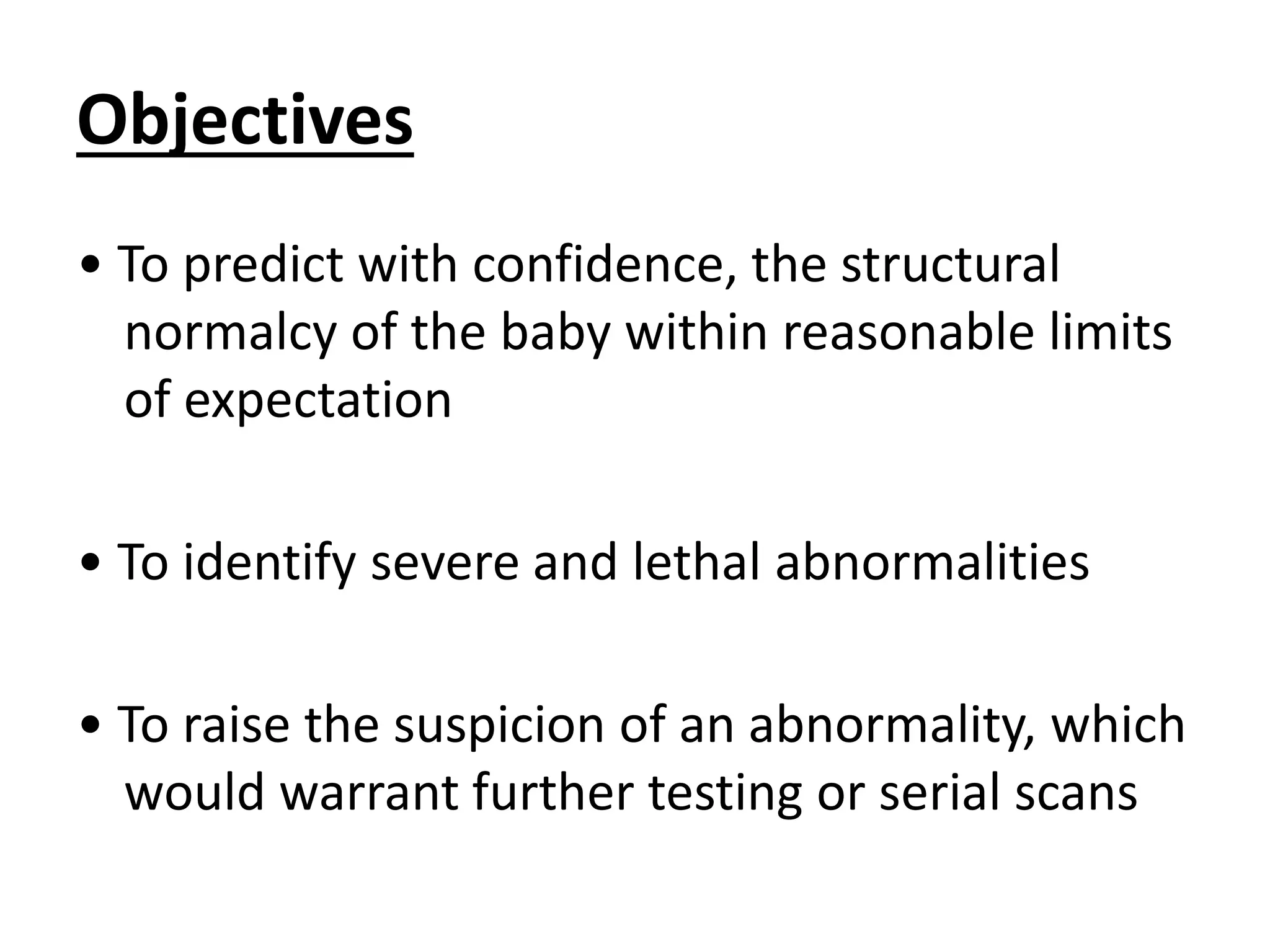 Objectives

• To predict with confidence, the structural normalcy of the baby within reasonable limits of expectation

• To identify severe and lethal abnormalities

• To raise the suspicion of an abnormality, which would warrant further testing or serial scans